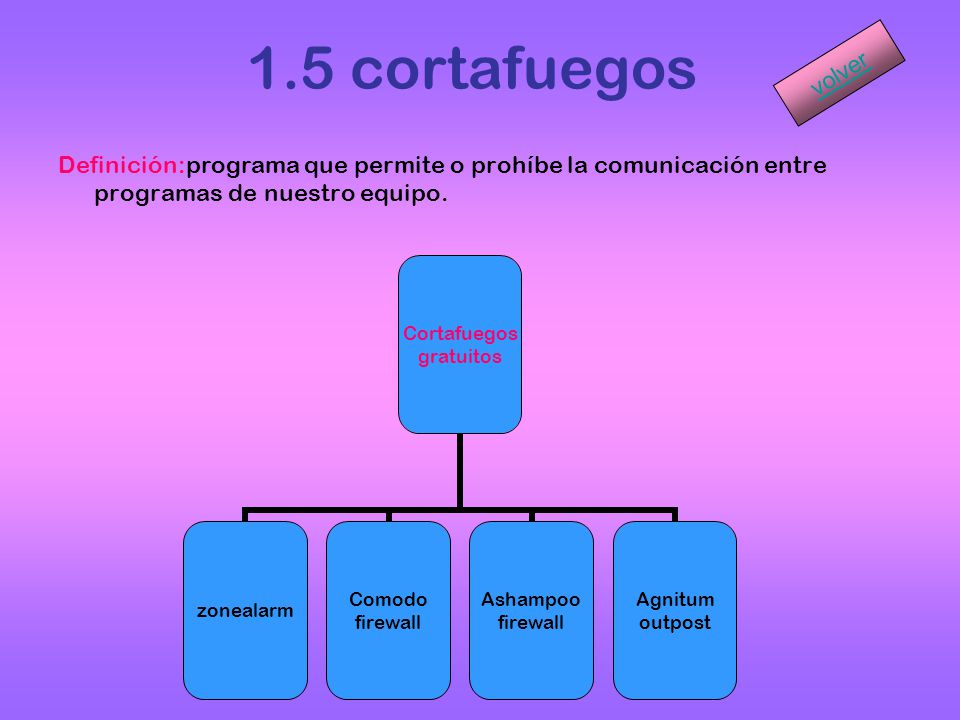 1.5 cortafuegos

volver

Definición:programa que permite o prohíbe la comunicación entre programas de nuestro equipo.

Cortafuegos gratuitos

zonealarm

Comodo firewall

Ashampoo firewall

Agnitum outpost